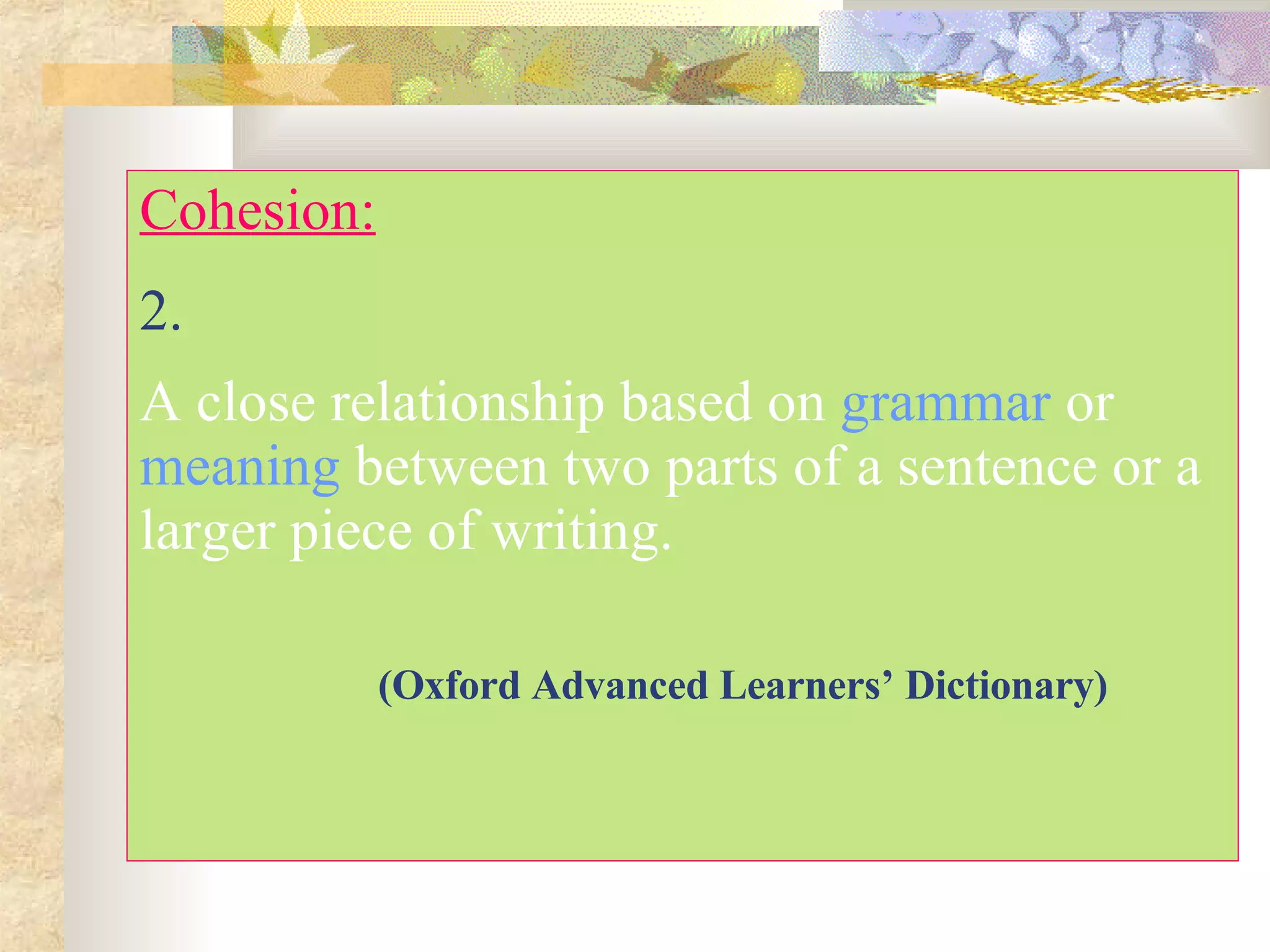 Cohesion:

2.

A close relationship based on grammar or meaning between two parts of a sentence or a larger piece of writing.

(Oxford Advanced Learners’ Dictionary)